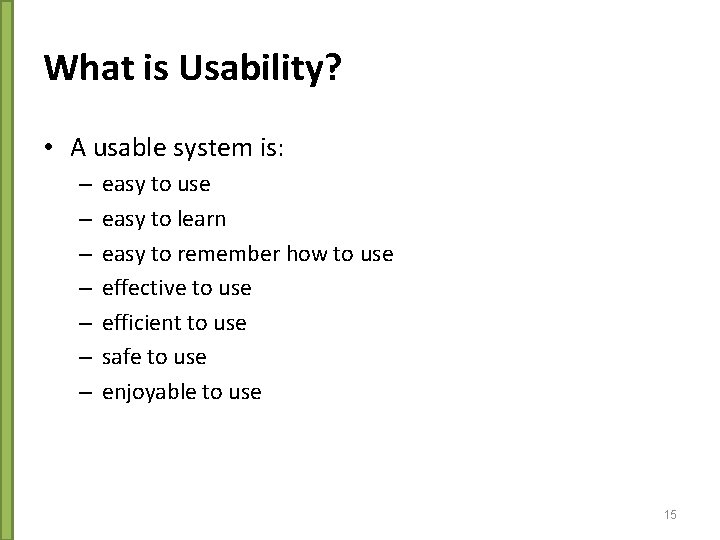 What is Usability?

• A usable system is:
– easy to use
– easy to learn
– easy to remember how to use
– effective to use
– efficient to use
– safe to use
– enjoyable to use

15